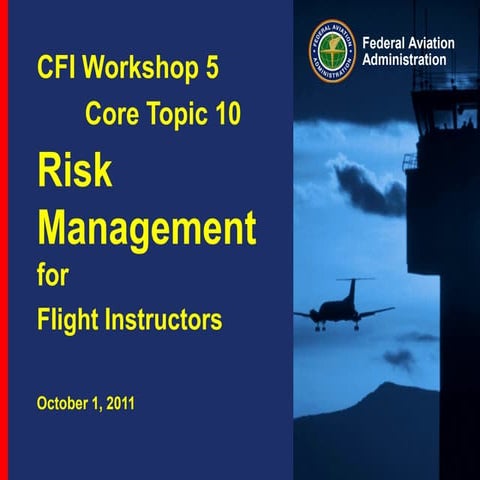 CFI Workshop 5

Core Topic 10

Risk Management for Flight Instructors

October 1, 2011

FEDERAL AVIATION ADMINISTRATION

Federal Aviation Administration